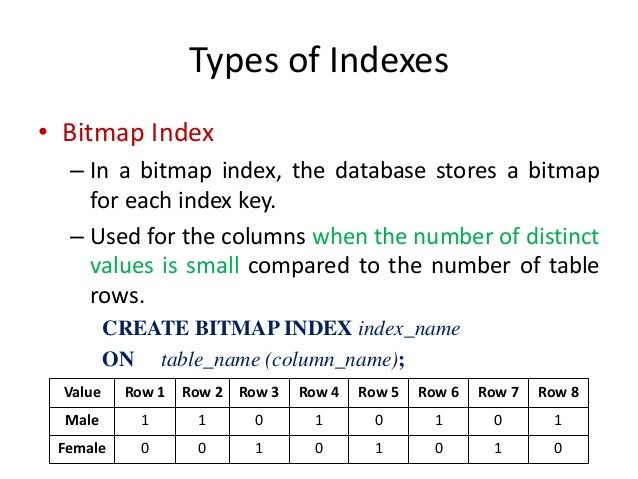 Types of Indexes

• Bitmap Index

– In a bitmap index, the database stores a bitmap for each index key.

– Used for the columns when the number of distinct values is small compared to the number of table rows.

CREATE BITMAP INDEX index_name
ON table_name (column_name);

| Value | Row 1 | Row 2 | Row 3 | Row 4 | Row 5 | Row 6 | Row 7 | Row 8 |
|---|---|---|---|---|---|---|---|---|
| Male | 1 | 1 | 0 | 1 | 0 | 1 | 0 | 1 |
| Female | 0 | 0 | 1 | 0 | 1 | 0 | 1 | 0 |